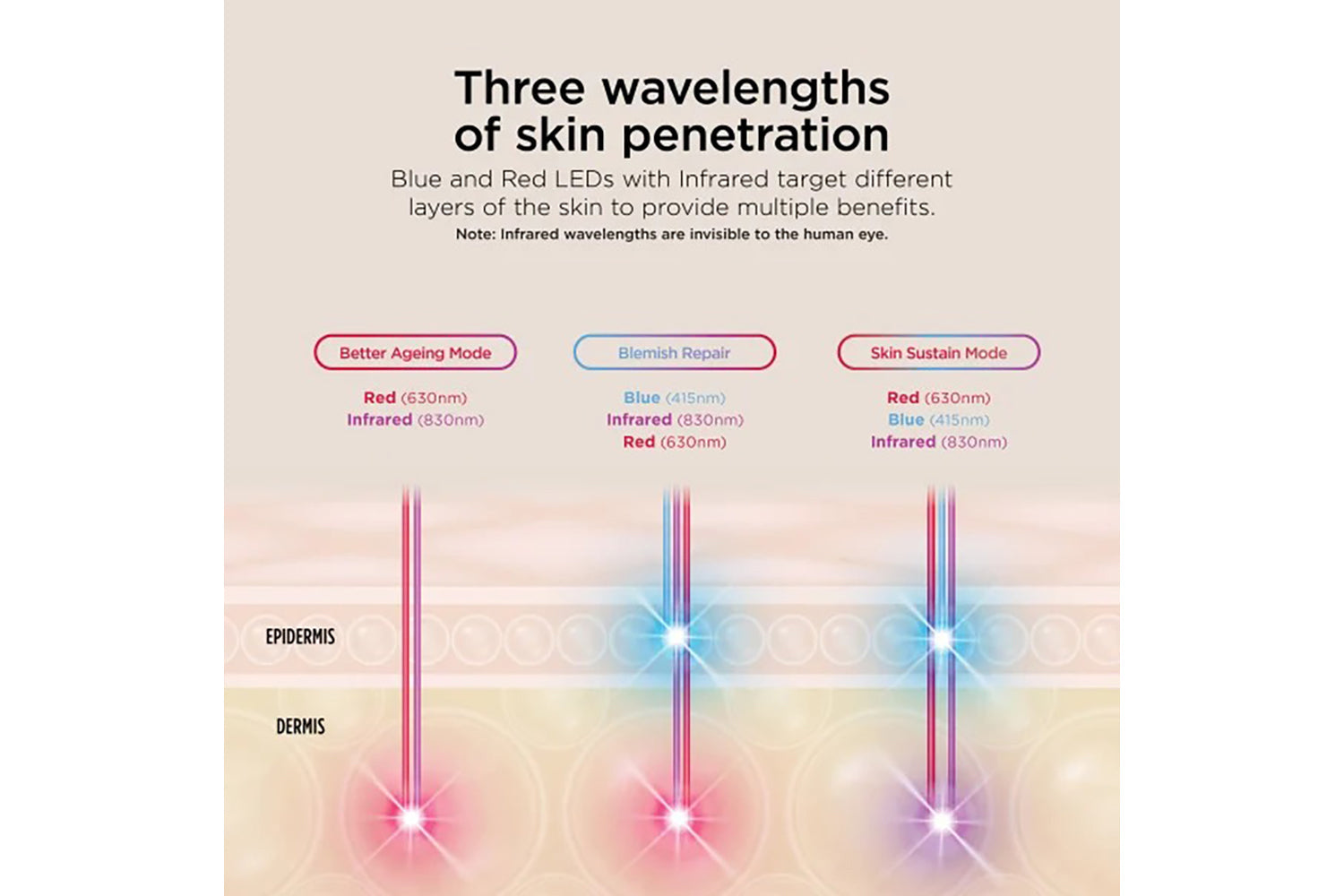 Three wavelengths of skin penetration

Blue and Red LEDs with Infrared target different layers of the skin to provide multiple benefits.

Note: Infrared wavelengths are invisible to the human eye.

Better Ageing Mode

Red (630nm)
Infrared (830nm)

Blemish Repair

Blue (415nm)
Infrared (830nm)
Red (630nm)

Skin Sustain Mode

Red (630nm)
Blue (415nm)
Infrared (830nm)

EPIDERMIS

DERMIS